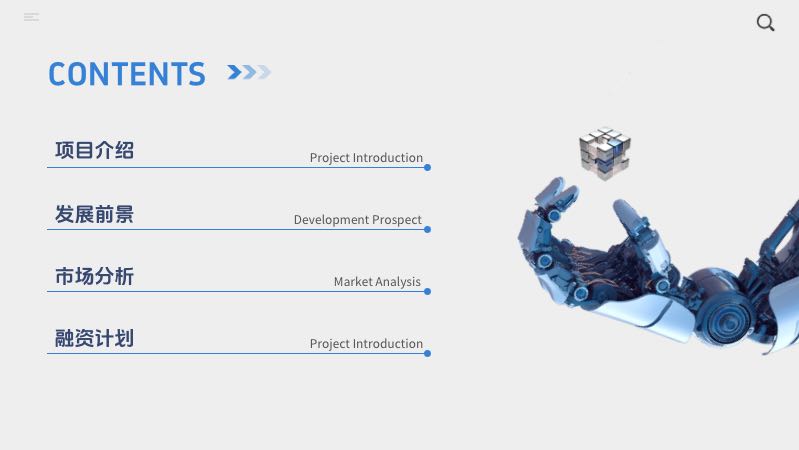 CONTENTS

项目介绍
Project Introduction

发展前景
Development Prospect

市场分析
Market Analysis

融资计划
Project Introduction